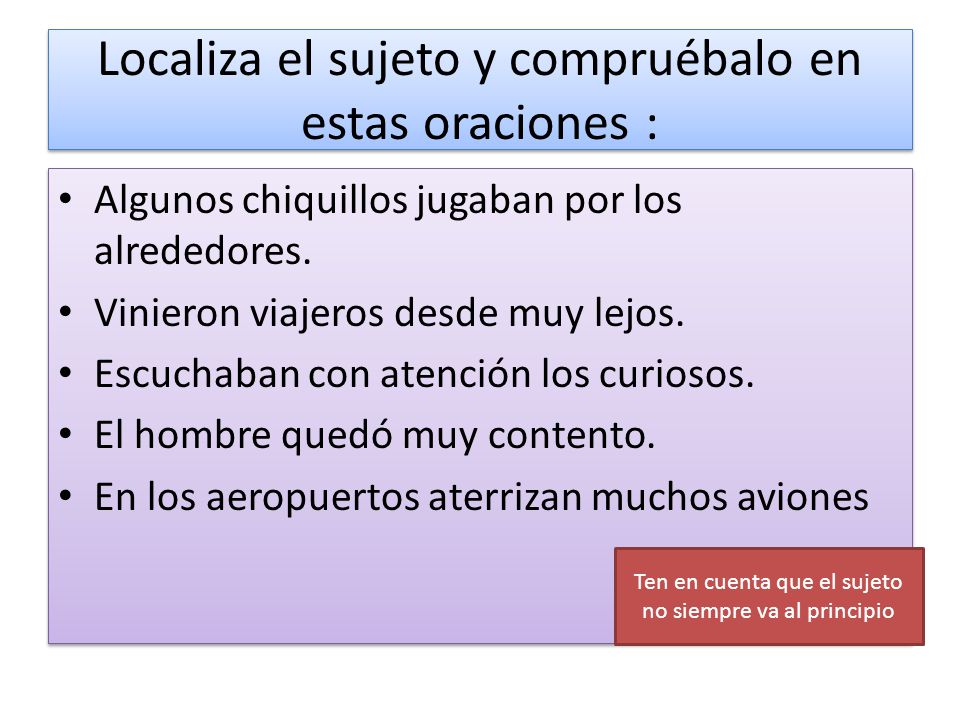 Localiza el sujeto y compruébalo en estas oraciones :

• Algunos chiquillos jugaban por los alrededores.
• Vinieron viajeros desde muy lejos.
• Escuchaban con atención los curiosos.
• El hombre quedó muy contento.
• En los aeropuertos aterrizan muchos aviones

Ten en cuenta que el sujeto no siempre va al principio